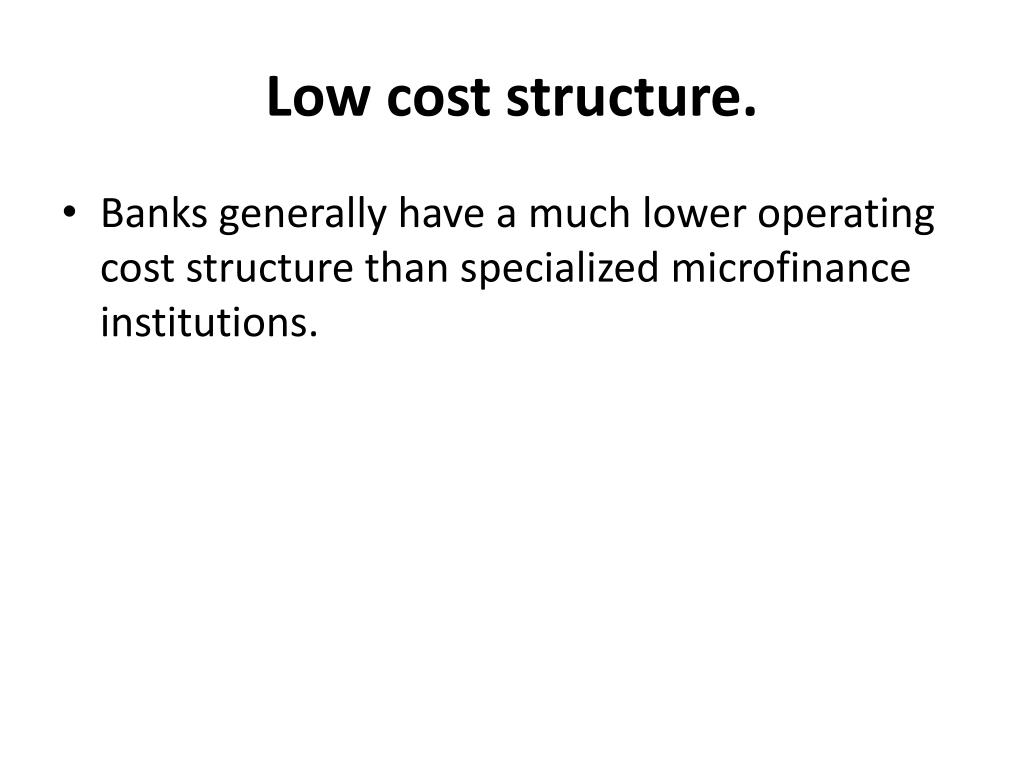 Low cost structure.

• Banks generally have a much lower operating cost structure than specialized microfinance institutions.